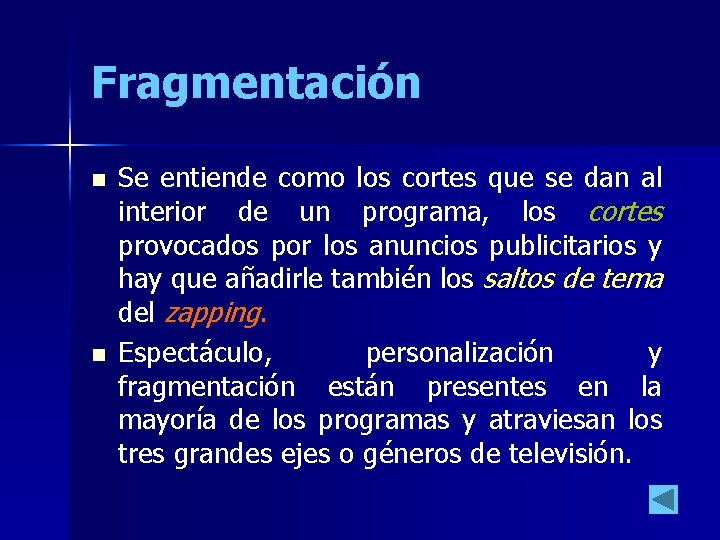 Fragmentación

• Se entiende como los cortes que se dan al interior de un programa, los cortes provocados por los anuncios publicitarios y hay que añadirle también los saltos de tema del zapping.

• Espectáculo, personalización y fragmentación están presentes en la mayoría de los programas y atraviesan los tres grandes ejes o géneros de televisión.